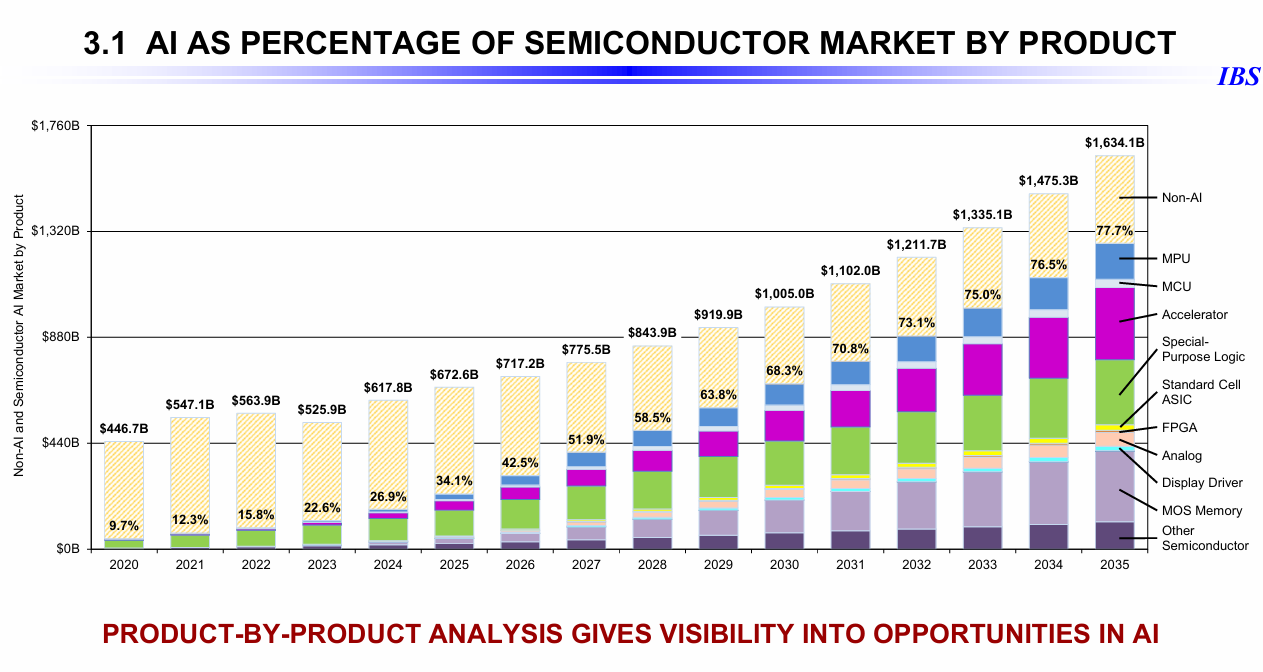 3.1 AI AS PERCENTAGE OF SEMICONDUCTOR MARKET BY PRODUCT

IBS

Non-AI and Semiconductor AI Market by Product

$1,760B
$1,320B
$880B
$440B
$0B

$446.7B
$547.1B
$563.9B
$525.9B
$617.8B
$672.6B
$717.2B
$775.5B
$843.9B
$919.9B
$1,005.0B
$1,102.0B
$1,211.7B
$1,335.1B
$1,475.3B
$1,634.1B

9.7%
12.3%
15.8%
22.6%
26.9%
34.1%
42.5%
51.9%
58.5%
63.8%
68.3%
70.8%
73.1%
75.0%
76.5%
77.7%

2020 2021 2022 2023 2024 2025 2026 2027 2028 2029 2030 2031 2032 2033 2034 2035

Non-AI
MPU
MCU
Accelerator
Special-Purpose Logic
Standard Cell ASIC
FPGA
Analog
Display Driver
MOS Memory
Other Semiconductor

PRODUCT-BY-PRODUCT ANALYSIS GIVES VISIBILITY INTO OPPORTUNITIES IN AI